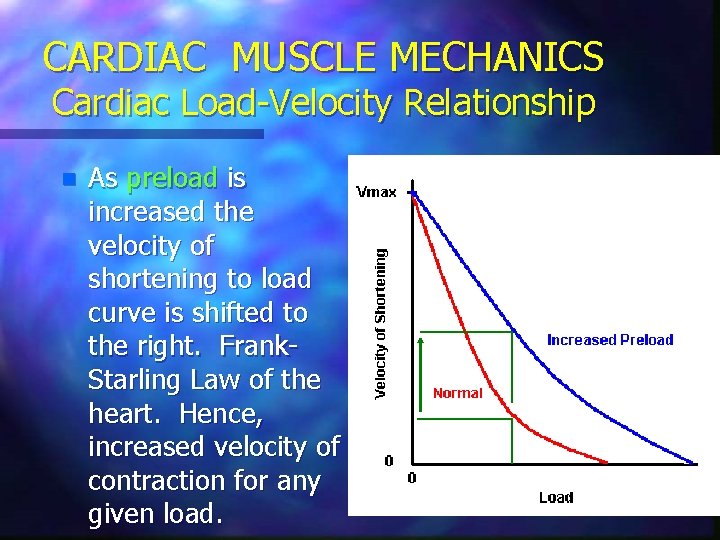 CARDIAC MUSCLE MECHANICS
Cardiac Load-Velocity Relationship

As preload is increased the velocity of shortening to load curve is shifted to the right. Frank-Starling Law of the heart. Hence, increased velocity of contraction for any given load.

Vmax
Velocity of Shortening
Increased Preload
Normal
0
0
Load